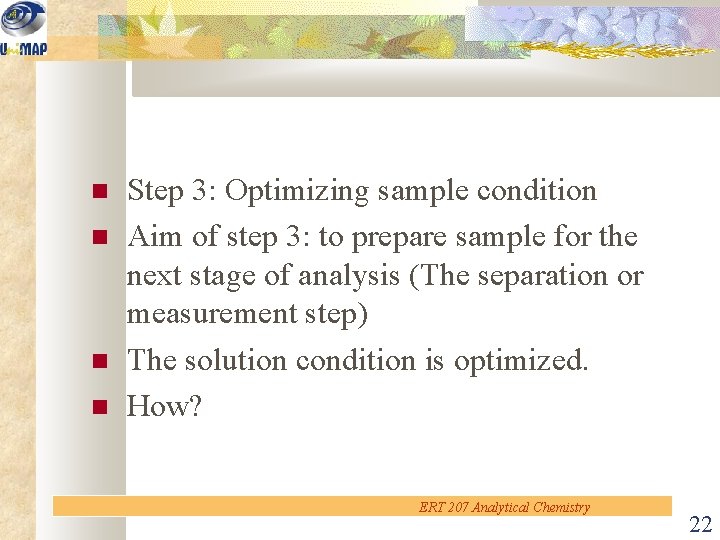 UniMAP

Step 3: Optimizing sample condition

Aim of step 3: to prepare sample for the next stage of analysis (The separation or measurement step)

The solution condition is optimized.

How?

ERT 207 Analytical Chemistry

22